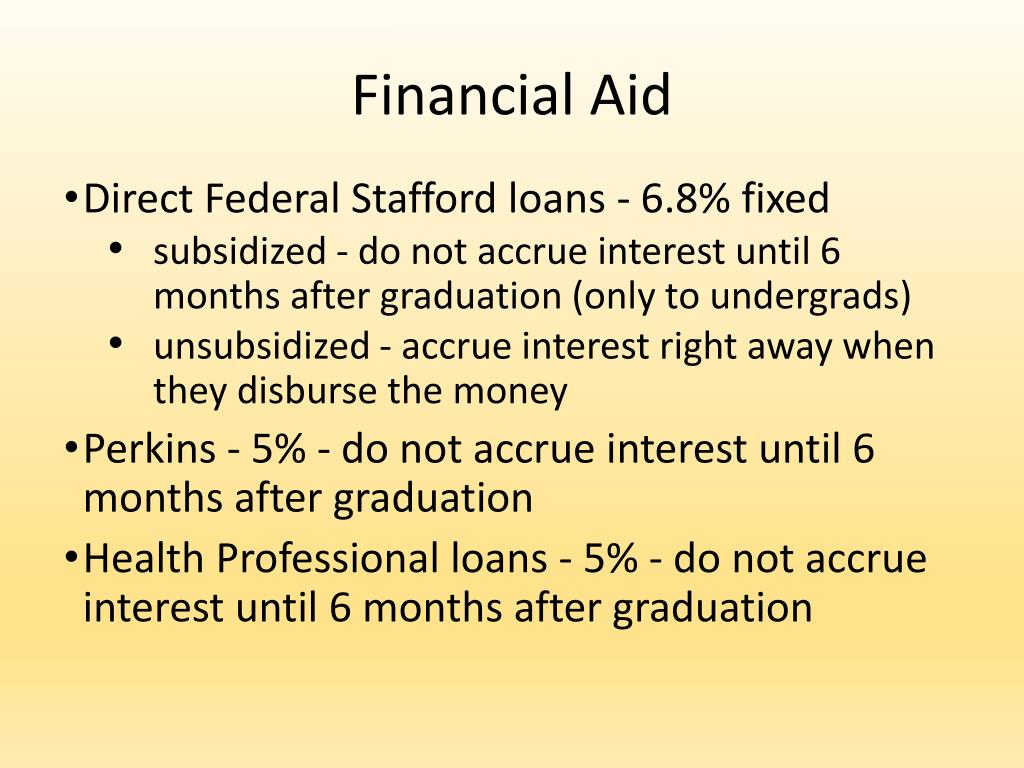 Financial Aid

• Direct Federal Stafford loans - 6.8% fixed
  • subsidized - do not accrue interest until 6 months after graduation (only to undergrads)
  • unsubsidized - accrue interest right away when they disburse the money
• Perkins - 5% - do not accrue interest until 6 months after graduation
• Health Professional loans - 5% - do not accrue interest until 6 months after graduation